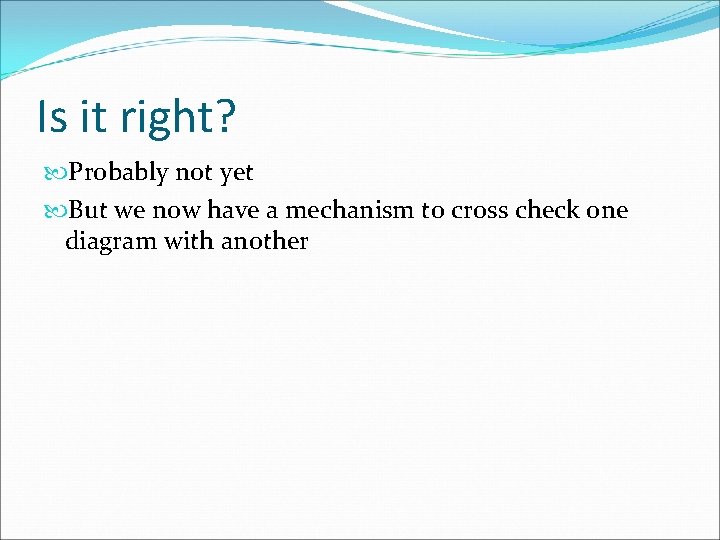 Is it right?

Probably not yet

But we now have a mechanism to cross check one diagram with another